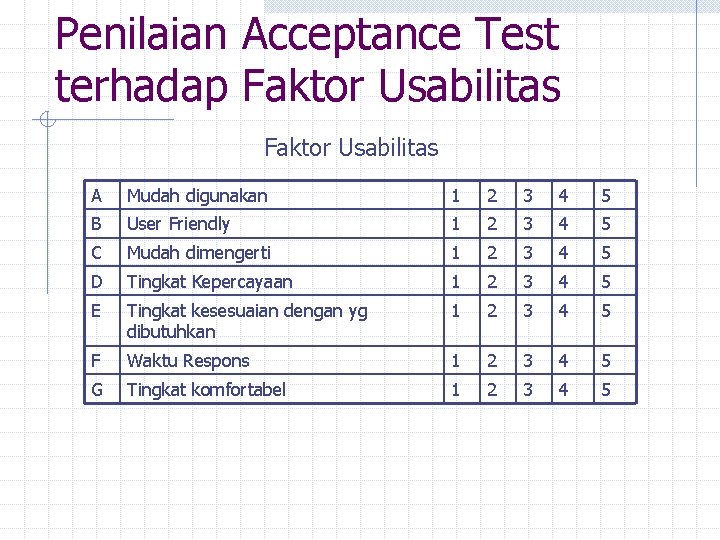 Penilaian Acceptance Test terhadap Faktor Usabilitas

Faktor Usabilitas

| A | Mudah digunakan | 1 | 2 | 3 | 4 | 5 |
|---|---|---|---|---|---|---|
| B | User Friendly | 1 | 2 | 3 | 4 | 5 |
| C | Mudah dimengerti | 1 | 2 | 3 | 4 | 5 |
| D | Tingkat Kepercayaan | 1 | 2 | 3 | 4 | 5 |
| E | Tingkat kesesuaian dengan yg dibutuhkan | 1 | 2 | 3 | 4 | 5 |
| F | Waktu Respons | 1 | 2 | 3 | 4 | 5 |
| G | Tingkat komfortabel | 1 | 2 | 3 | 4 | 5 |